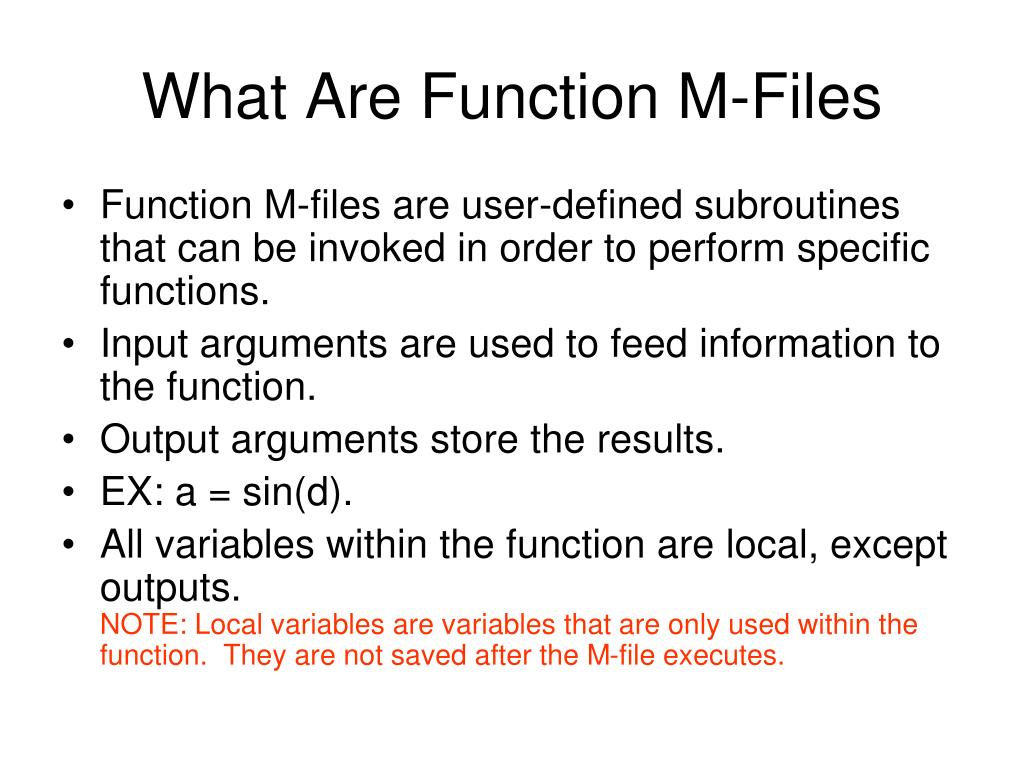 What Are Function M-Files

• Function M-files are user-defined subroutines that can be invoked in order to perform specific functions.
• Input arguments are used to feed information to the function.
• Output arguments store the results.
• EX: a = sin(d).
• All variables within the function are local, except outputs.
NOTE: Local variables are variables that are only used within the function. They are not saved after the M-file executes.